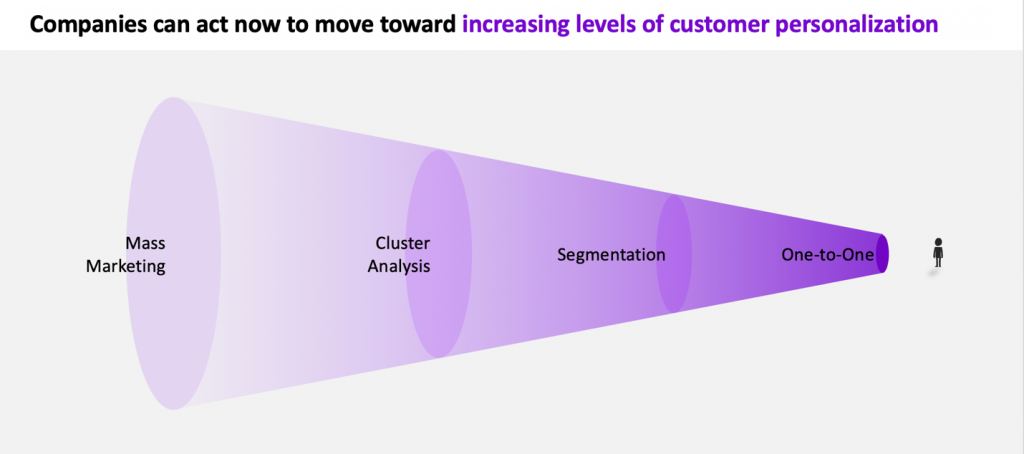 Companies can act now to move toward increasing levels of customer personalization

Mass Marketing

Cluster Analysis

Segmentation

One-to-One